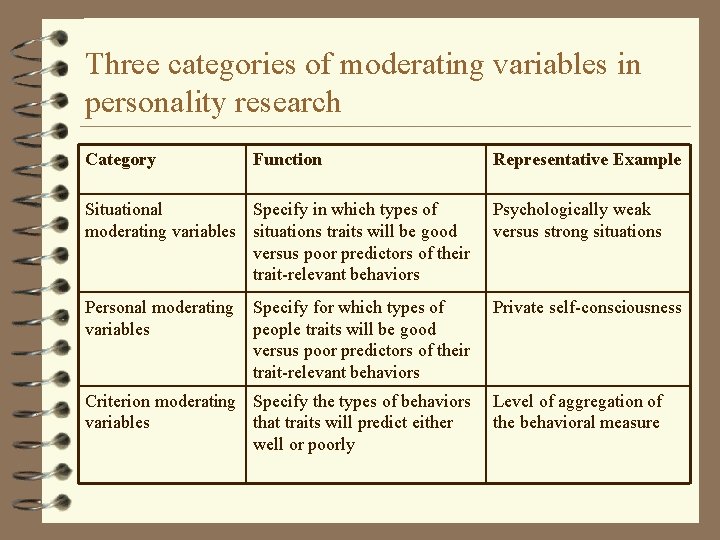 Three categories of moderating variables in personality research

| Category | Function | Representative Example |
|---|---|---|
| Situational moderating variables | Specify in which types of situations traits will be good versus poor predictors of their trait-relevant behaviors | Psychologically weak versus strong situations |
| Personal moderating variables | Specify for which types of people traits will be good versus poor predictors of their trait-relevant behaviors | Private self-consciousness |
| Criterion moderating variables | Specify the types of behaviors that traits will predict either well or poorly | Level of aggregation of the behavioral measure |